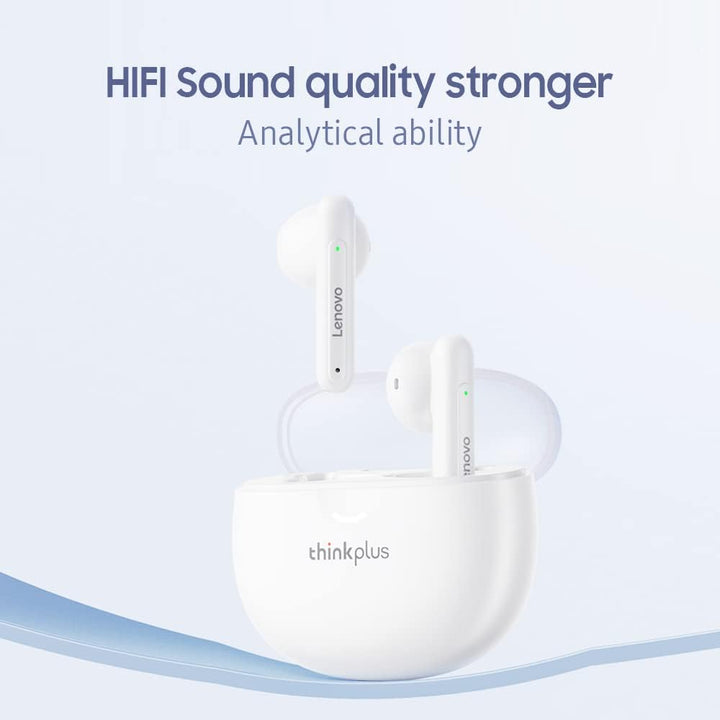 HIFI Sound quality stronger
Analytical ability

Lenovo

Lenovo

thinkplus